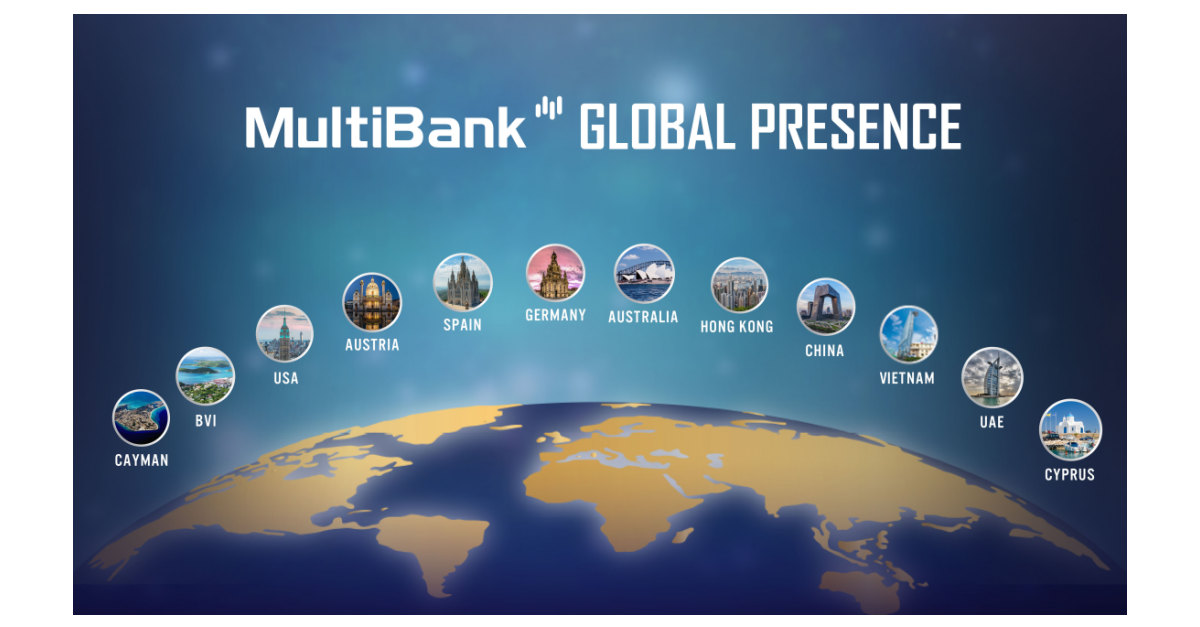 MultiBank GLOBAL PRESENCE

CAYMAN

BVI

USA

AUSTRIA

SPAIN

GERMANY

AUSTRALIA

HONG KONG

CHINA

VIETNAM

UAE

CYPRUS